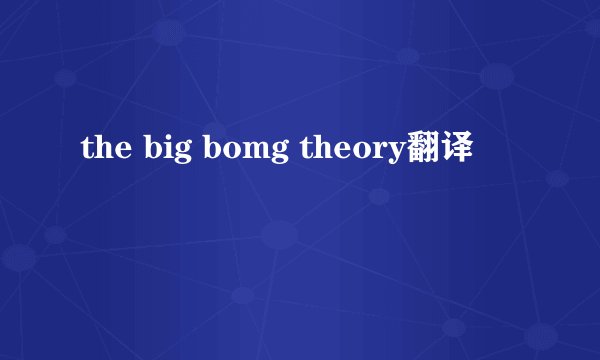 the big bomg theory翻译